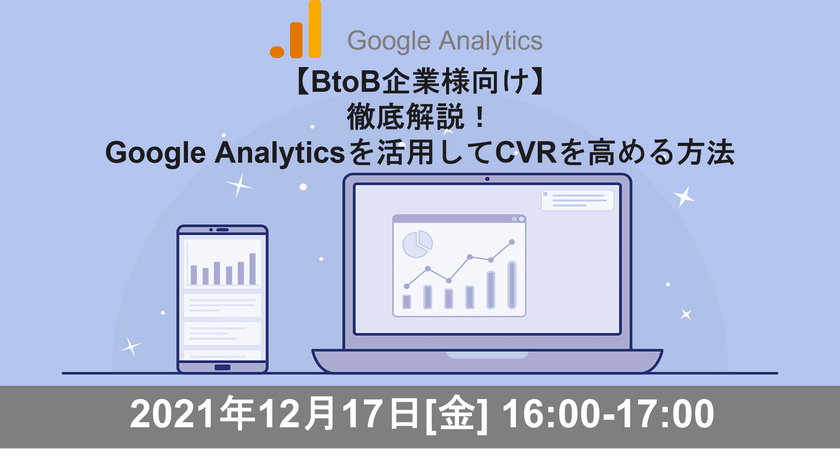 Google Analytics

【BtoB企業様向け】
徹底解説！
Google Analyticsを活用してCVRを高める方法

2021年12月17日[金] 16:00-17:00